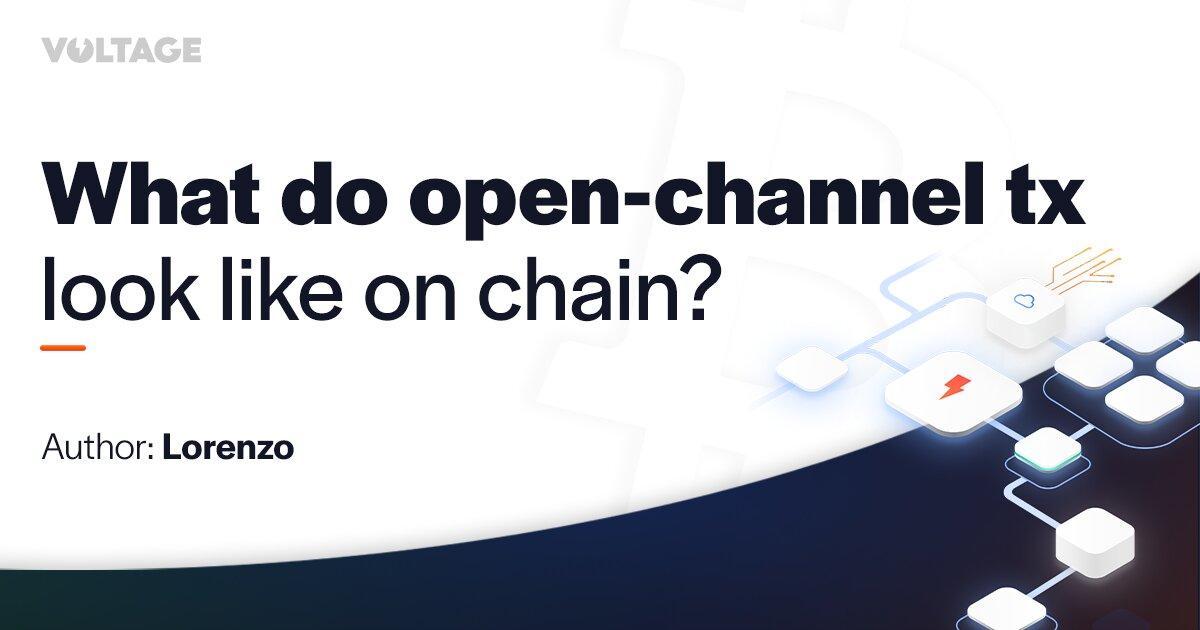 VOLTAGE

What do open-channel tx look like on chain?

Author: Lorenzo